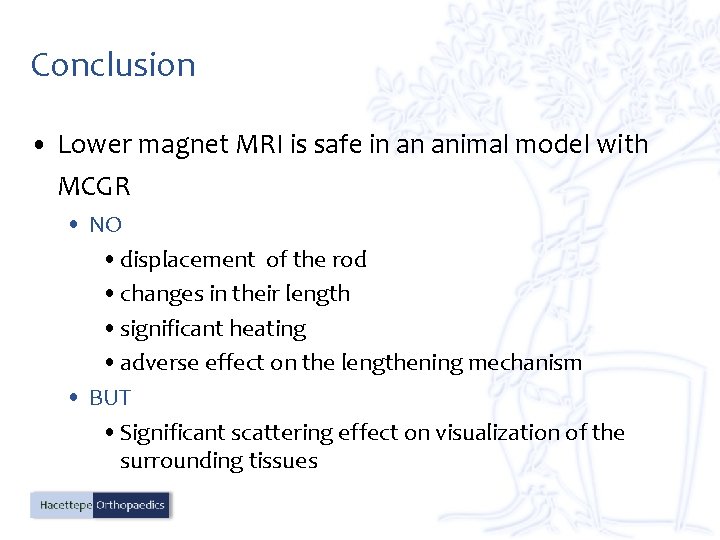 Conclusion

• Lower magnet MRI is safe in an animal model with MCGR
  • NO
    • displacement  of the rod
    • changes in their length
    • significant heating
    • adverse effect on the lengthening mechanism
  • BUT
    • Significant scattering effect on visualization of the surrounding tissues

Hacettepe Orthopaedics